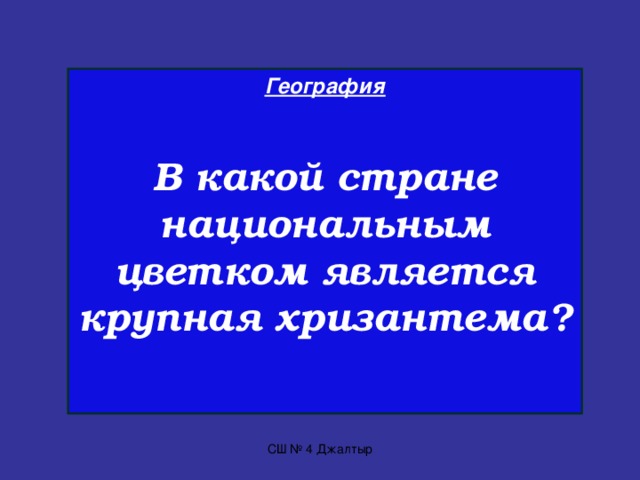 География

В какой стране национальным цветком является крупная хризантема?

СШ № 4 Джалтыр